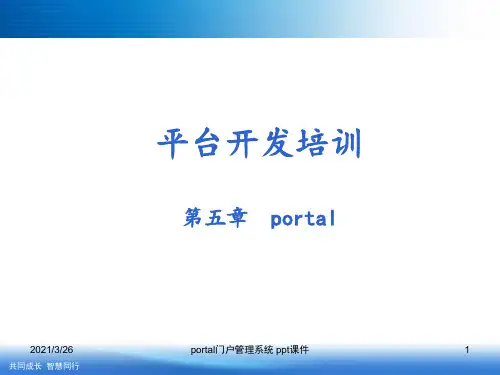 平台开发培训

第五章 portal

2021/3/26

portal门户管理系统 ppt课件

1

共同成长 智慧同行